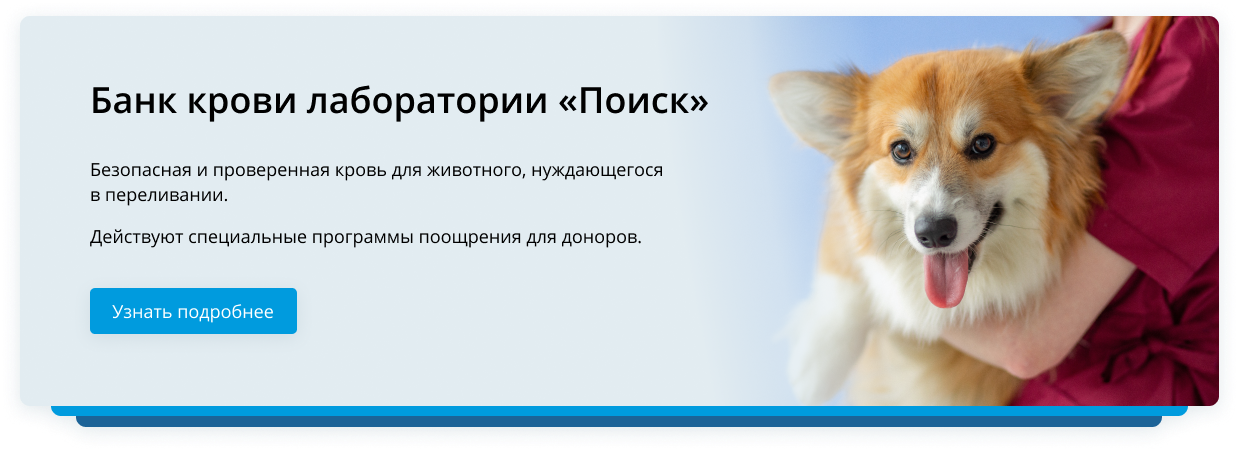 Банк крови лаборатории «Поиск»

Безопасная и проверенная кровь для животного, нуждающегося в переливании.

Действуют специальные программы поощрения для доноров.

Узнать подробнее